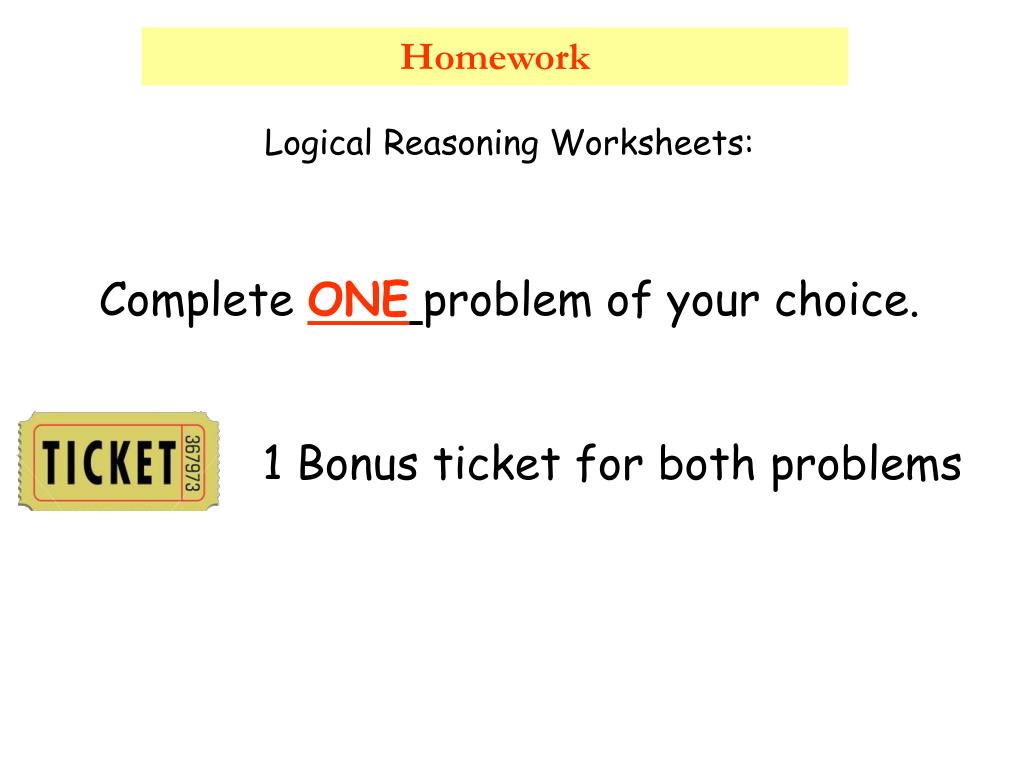 Homework

Logical Reasoning Worksheets:

Complete ONE problem of your choice.

TICKET 367973

1 Bonus ticket for both problems